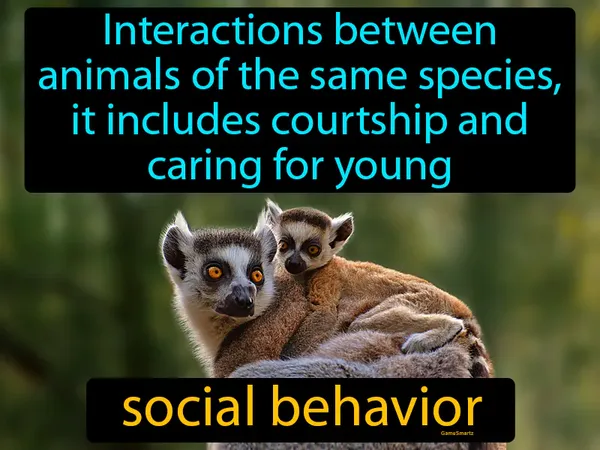 Interactions between animals of the same species, it includes courtship and caring for young

social behavior

GameSmartz